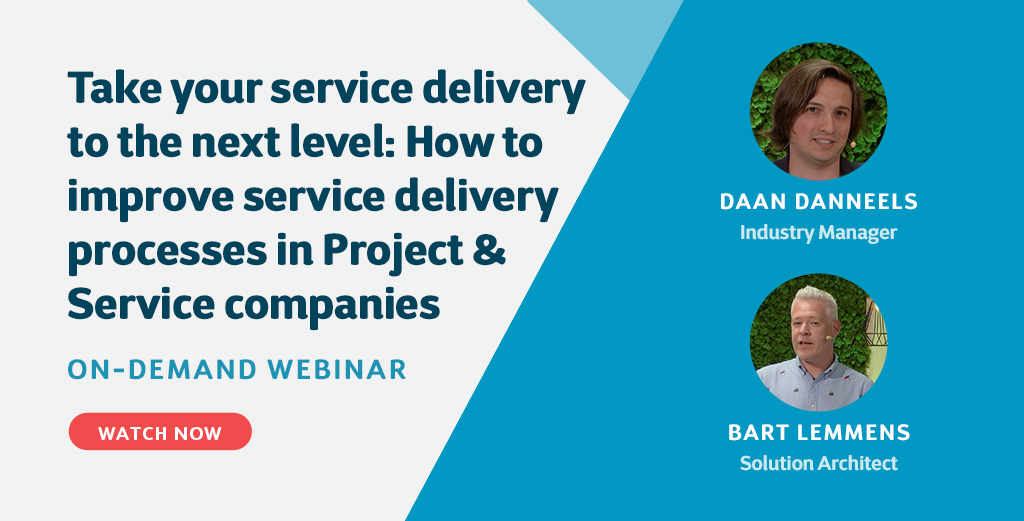 Take your service delivery to the next level: How to improve service delivery processes in Project & Service companies

ON-DEMAND WEBINAR

WATCH NOW

DAAN DANNEELS
Industry Manager

BART LEMMENS
Solution Architect